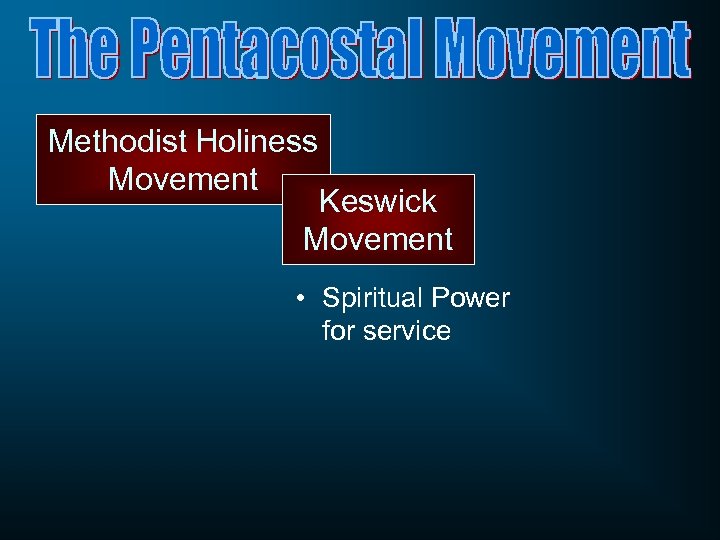 The Pentacostal Movement

Methodist Holiness Movement

Keswick Movement

• Spiritual Power for service